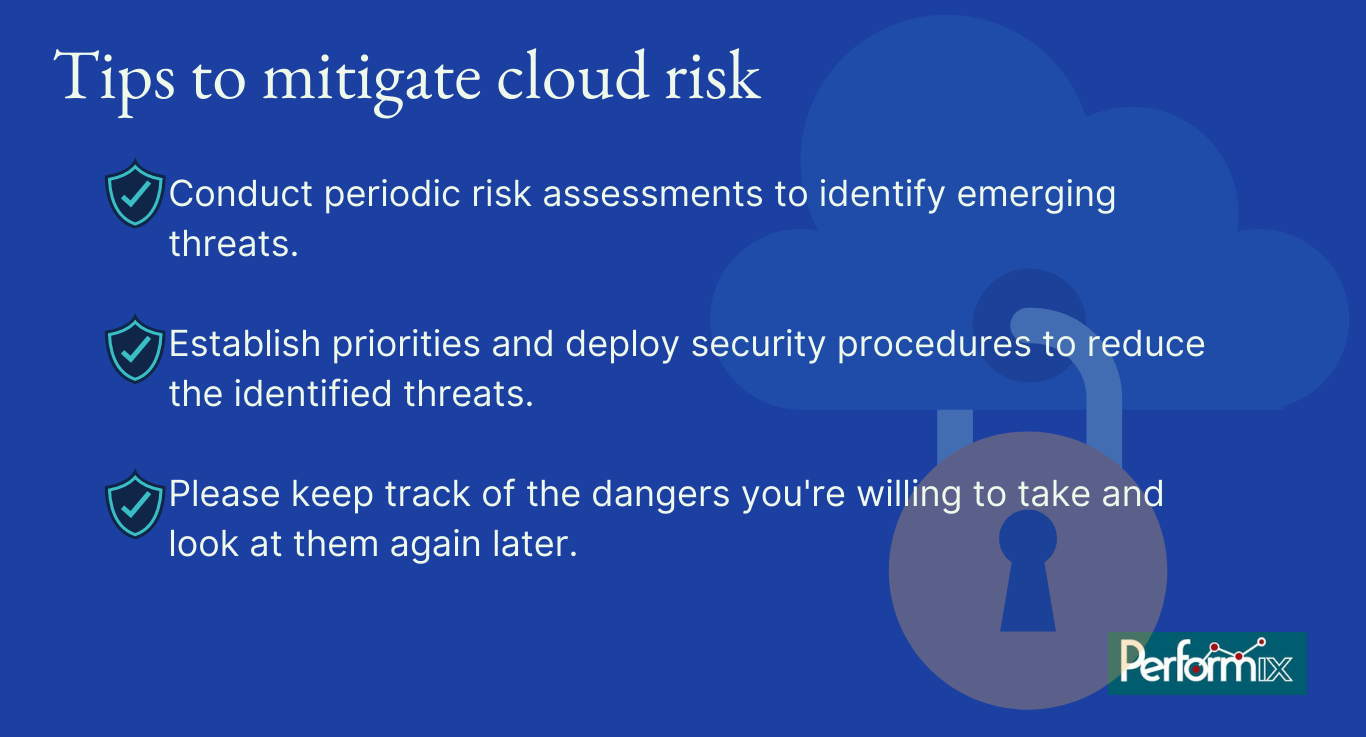 Tips to mitigate cloud risk

Conduct periodic risk assessments to identify emerging threats.

Establish priorities and deploy security procedures to reduce the identified threats.

Please keep track of the dangers you're willing to take and look at them again later.

Performix